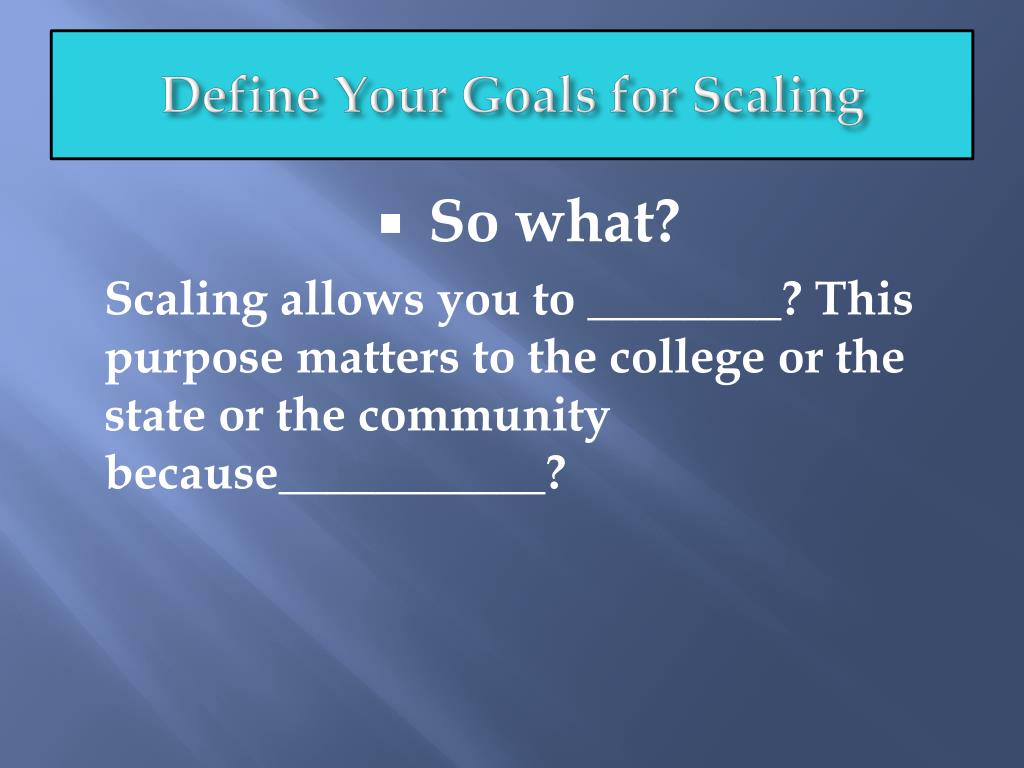 Define Your Goals for Scaling

▪ So what?

Scaling allows you to ________? This purpose matters to the college or the state or the community because___________?